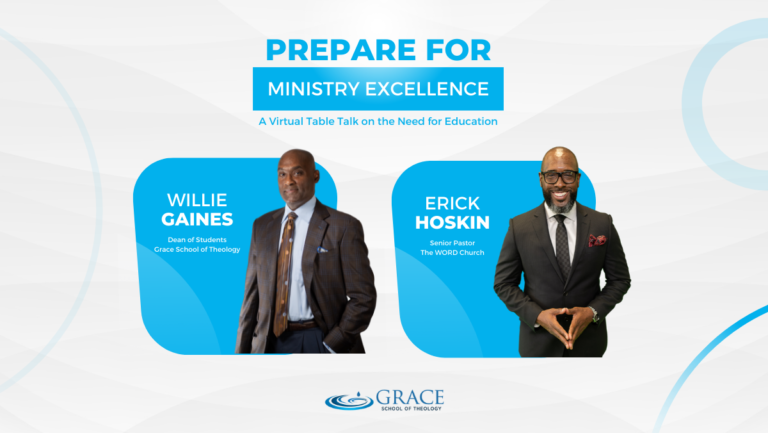 PREPARE FOR
MINISTRY EXCELLENCE
A Virtual Table Talk on the Need for Education

WILLIE
GAINES
Dean of Students
Grace School of Theology

ERICK
HOSKIN
Senior Pastor
The WORD Church

GRACE
SCHOOL OF THEOLOGY